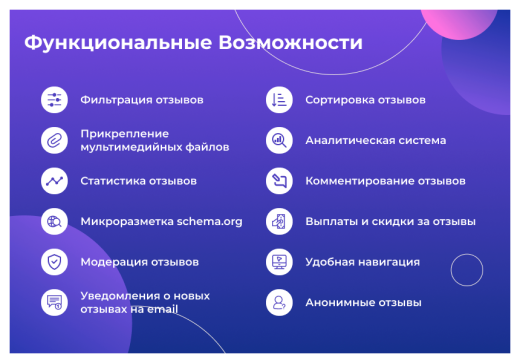 Функциональные Возможности

Фильтрация отзывов

Прикрепление мультимедийных файлов

Статистика отзывов

Микроразметка schema.org

Модерация отзывов

Уведомления о новых отзывах на email

Сортировка отзывов

Аналитическая система

Комментирование отзывов

Выплаты и скидки за отзывы

Удобная навигация

Анонимные отзывы